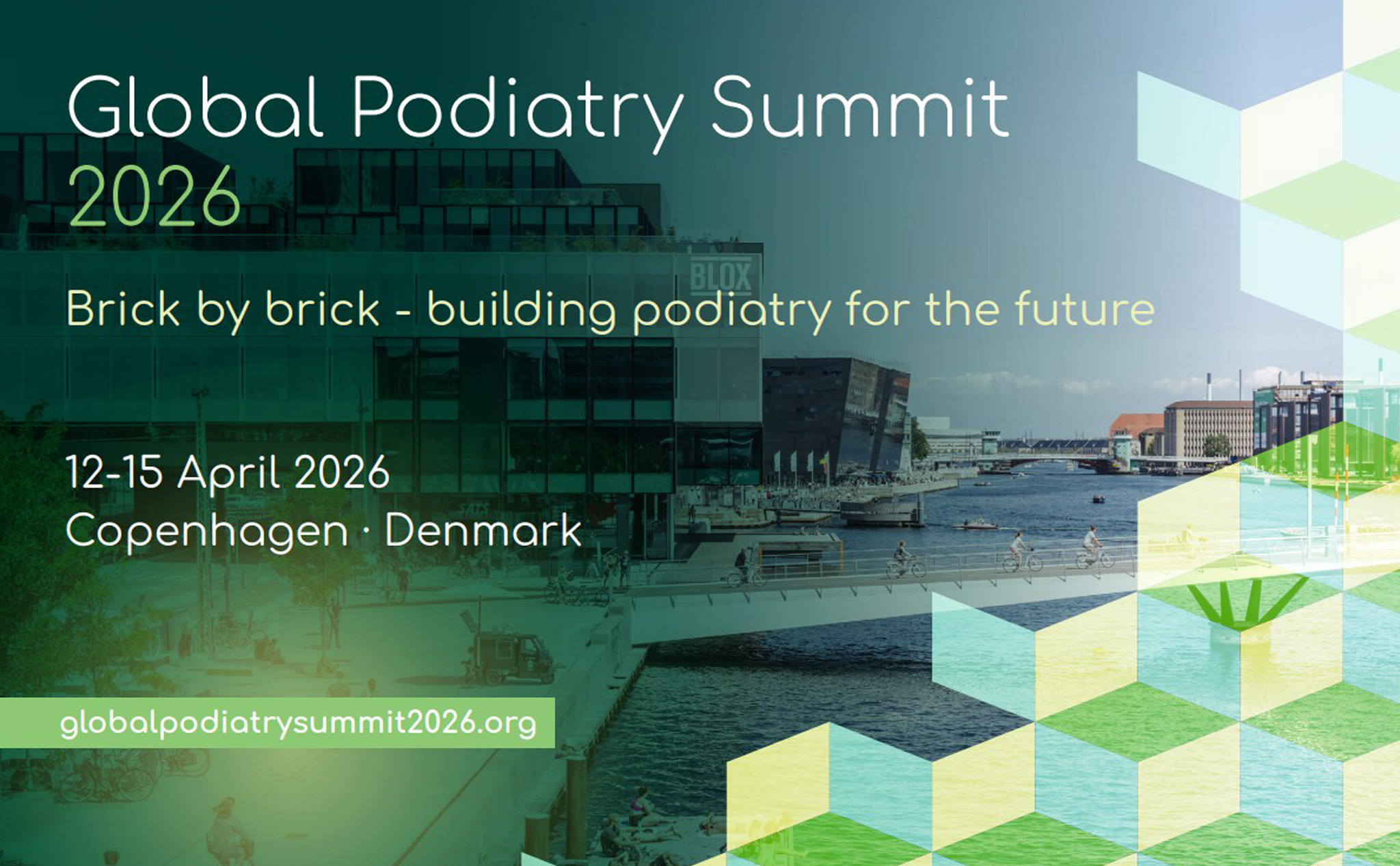 Global Podiatry Summit
2026

BLOX

Brick by brick - building podiatry for the future

12-15 April 2026
Copenhagen · Denmark

globalpodiatrysummit2026.org